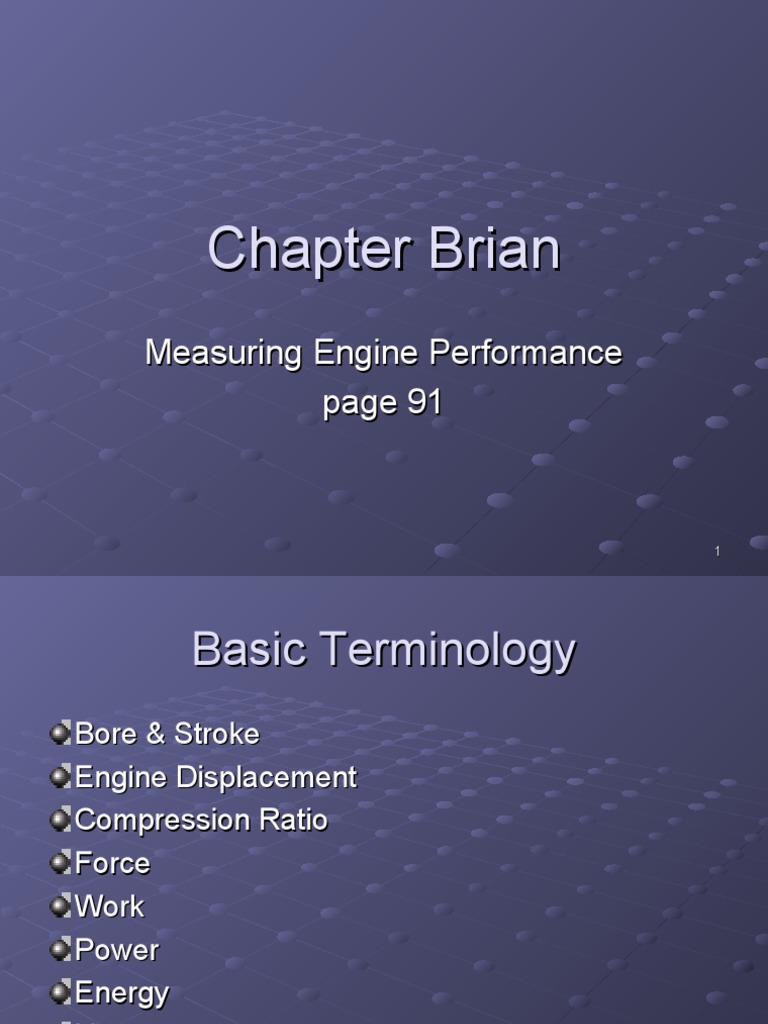 Chapter Brian

Measuring Engine Performance
page 91

1

Basic Terminology

Bore & Stroke
Engine Displacement
Compression Ratio
Force
Work
Power
Energy